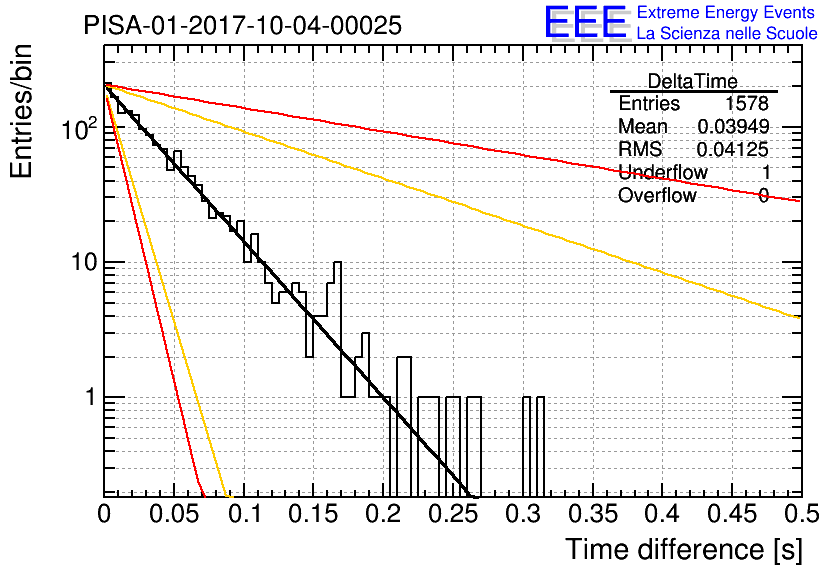 PISA-01-2017-10-04-00025

EEE Extreme Energy Events
La Scienza nelle Scuole

| DeltaTime | |
|---|---|
| Entries | 1578 |
| Mean | 0.03949 |
| RMS | 0.04125 |
| Underflow | 1 |
| Overflow | 0 |

Entries/bin

$10^2$

10

1

0 0.05 0.1 0.15 0.2 0.25 0.3 0.35 0.4 0.45 0.5

Time difference [s]